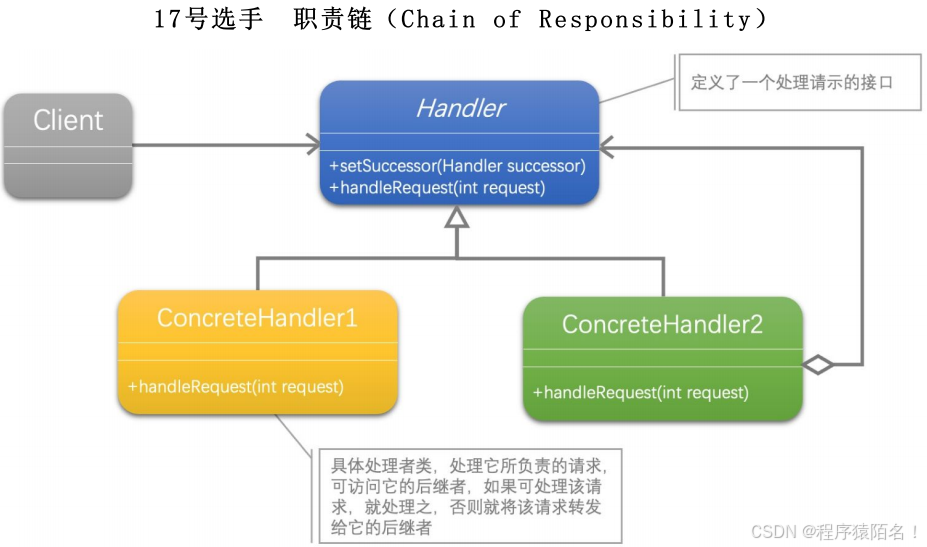 17号选手 职责链（Chain of Responsibility）

Client

Handler

+setSuccessor(Handler successor)
+handleRequest(int request)

定义了一个处理请示的接口

ConcreteHandler1

+handleRequest(int request)

ConcreteHandler2

+handleRequest(int request)

具体处理者类，处理它所负责的请求，可访问它的后继者，如果可处理该请求，就处理之，否则就将该请求转发给它的后继者

CSDN @程序猿陌名！